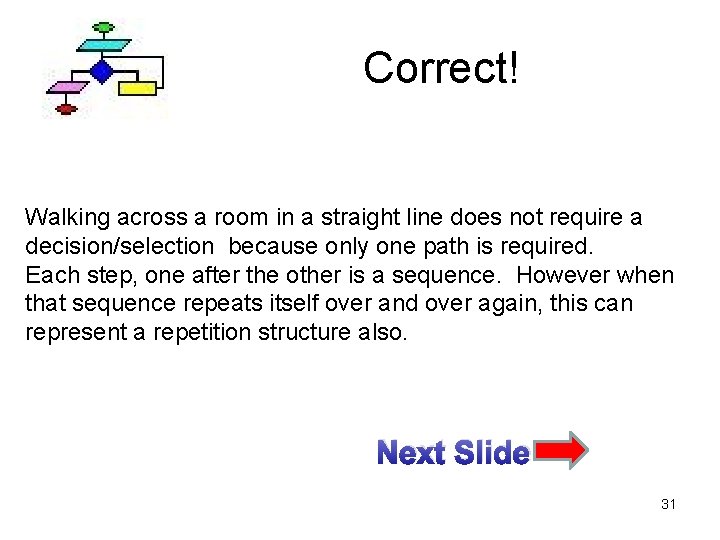 Correct!

Walking across a room in a straight line does not require a decision/selection because only one path is required. Each step, one after the other is a sequence. However when that sequence repeats itself over and over again, this can represent a repetition structure also.

Next Slide

31